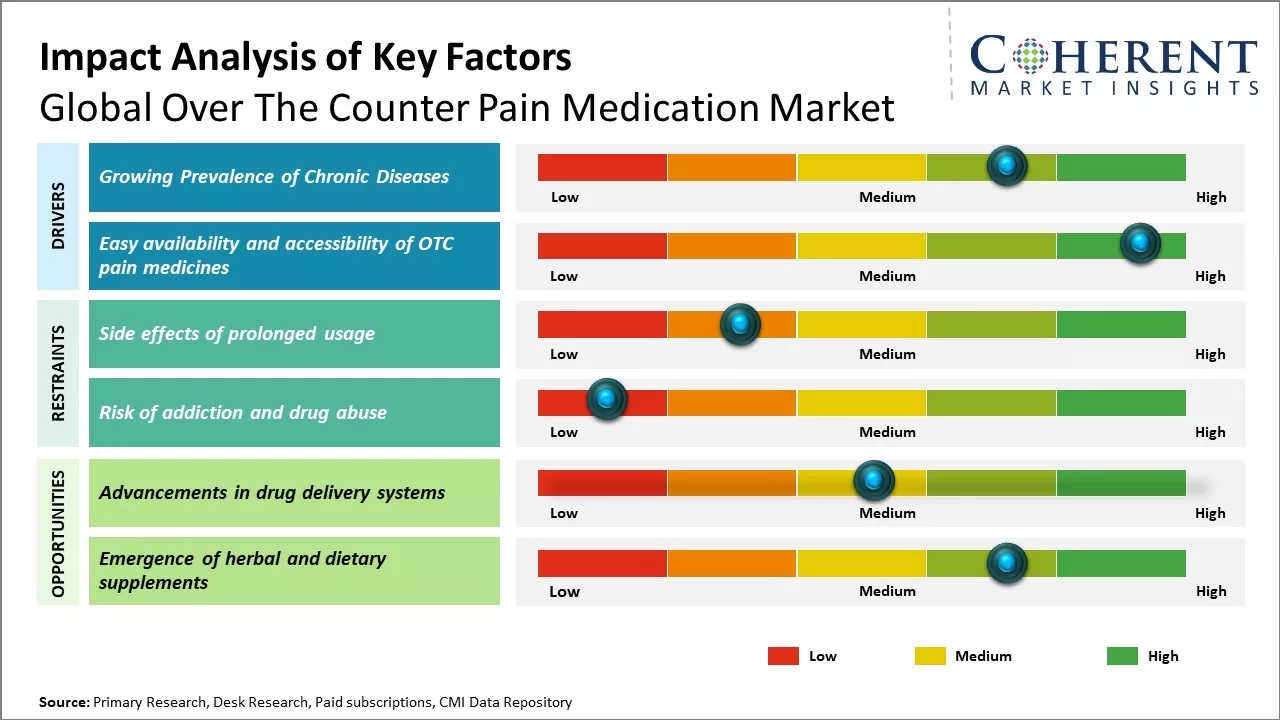 Impact Analysis of Key Factors
Global Over The Counter Pain Medication Market

COHERENT
MARKET INSIGHTS

DRIVERS

Growing Prevalence of Chronic Diseases

Low Medium High

Easy availability and accessibility of OTC pain medicines

Low Medium High

RESTRAINTS

Side effects of prolonged usage

Low Medium High

Risk of addiction and drug abuse

Low Medium High

OPPORTUNITIES

Advancements in drug delivery systems

Low Medium High

Emergence of herbal and dietary supplements

Low Medium High

Low Medium High

Source: Primary Research, Desk Research, Paid subscriptions, CMI Data Repository